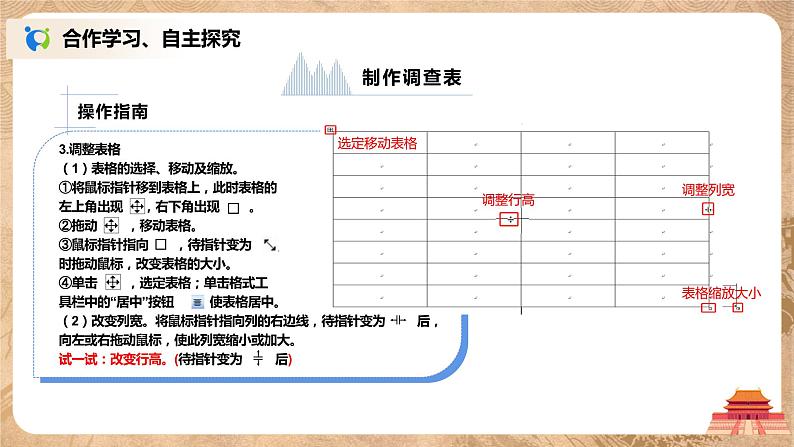 合作学习、自主探究

制作调查表

操作指南

3.调整表格
（1）表格的选择、移动及缩放。
①将鼠标指针移到表格上，此时表格的左上角出现 ，右下角出现 □ 。
②拖动 ，移动表格。
③鼠标指针指向 □ ，待指针变为 时拖动鼠标，改变表格的大小。
④单击 ，选定表格；单击格式工具栏中的“居中”按钮 使表格居中。
（2）改变列宽。将鼠标指针指向列的右边线，待指针变为 后，向左或右拖动鼠标，使此列宽缩小或加大。
试一试：改变行高。(待指针变为 后)

选定移动表格
调整行高
调整列宽
表格缩放大小